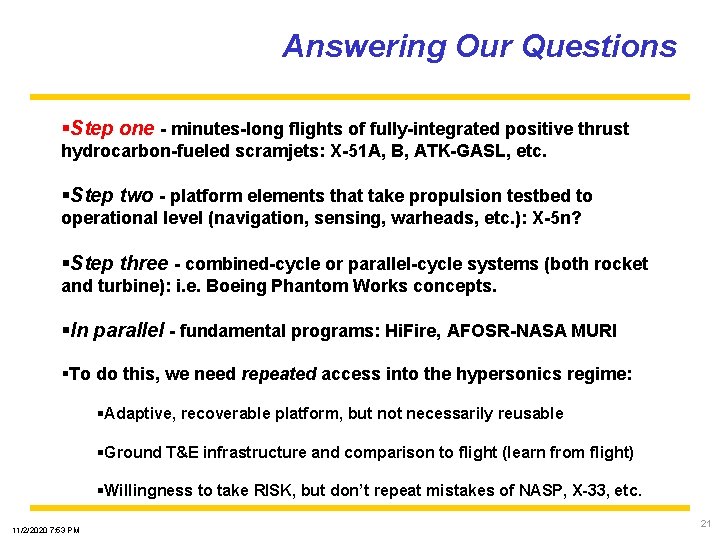 Answering Our Questions

▪Step one - minutes-long flights of fully-integrated positive thrust hydrocarbon-fueled scramjets: X-51A, B, ATK-GASL, etc.

▪Step two - platform elements that take propulsion testbed to operational level (navigation, sensing, warheads, etc.): X-5n?

▪Step three - combined-cycle or parallel-cycle systems (both rocket and turbine): i.e. Boeing Phantom Works concepts.

▪In parallel - fundamental programs: HiFire, AFOSR-NASA MURI

▪To do this, we need repeated access into the hypersonics regime:

▪Adaptive, recoverable platform, but not necessarily reusable

▪Ground T&E infrastructure and comparison to flight (learn from flight)

▪Willingness to take RISK, but don't repeat mistakes of NASP, X-33, etc.

11/2/2020 7:53 PM

21